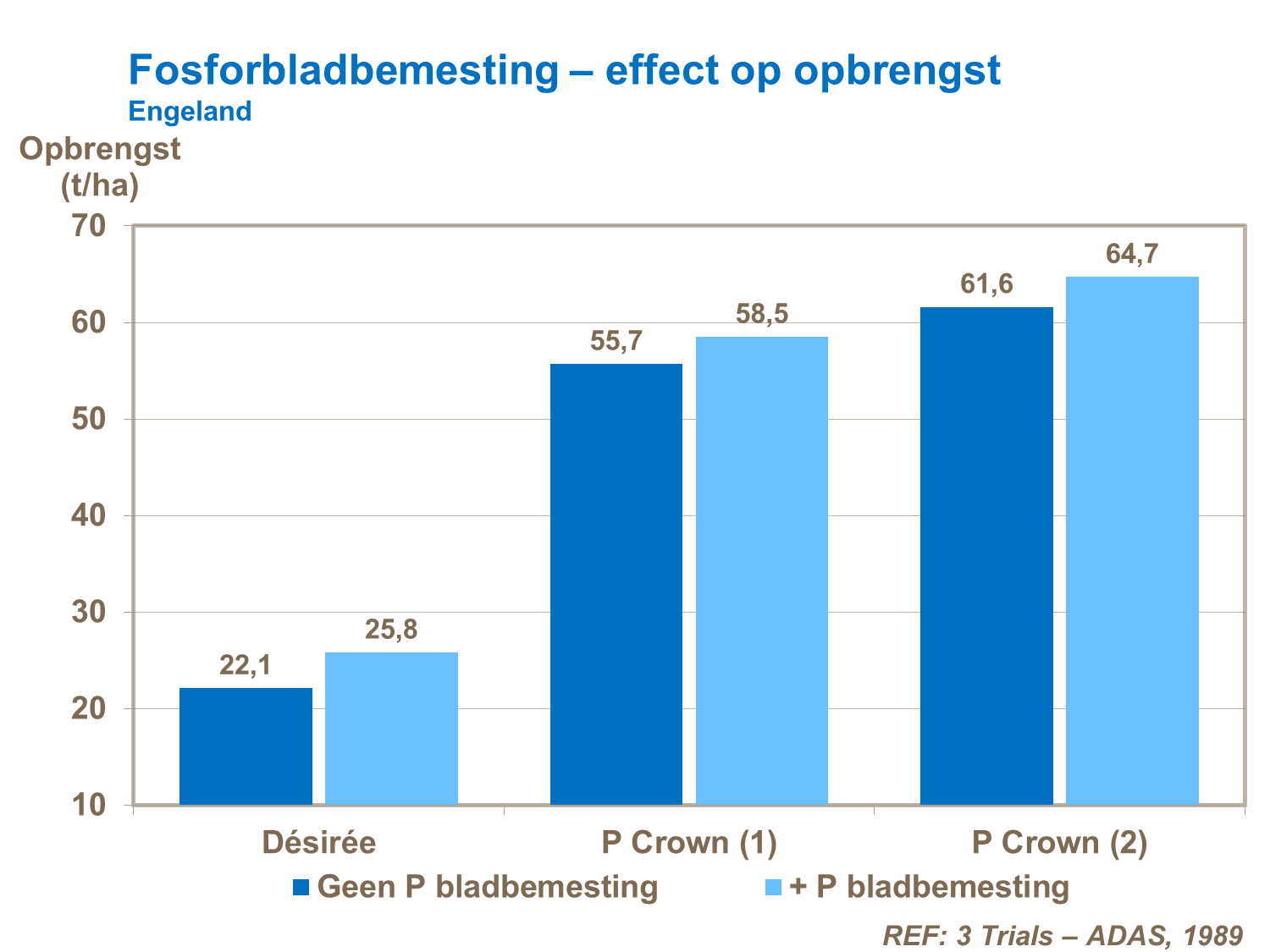 Fosforbladbemesting – effect op opbrengst
Engeland

Opbrengst (t/ha)

70
60
50
40
30
20
10

22,1
25,8
55,7
58,5
61,6
64,7

Désirée
P Crown (1)
P Crown (2)

Geen P bladbemesting
+ P bladbemesting

REF: 3 Trials – ADAS, 1989